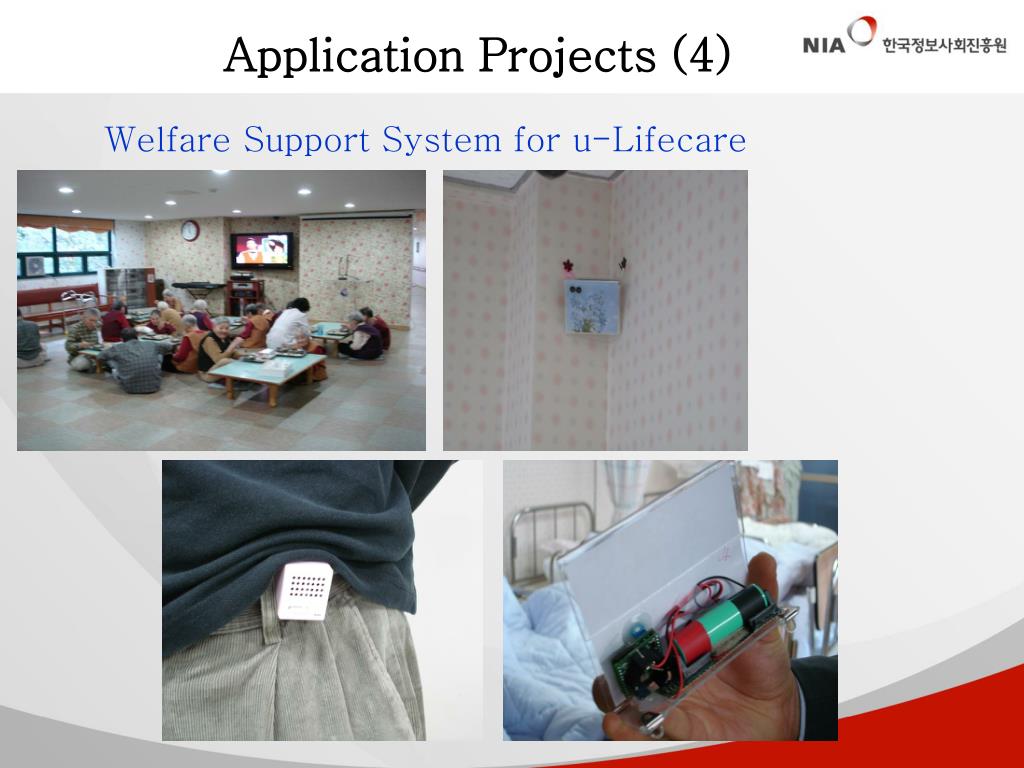 Application Projects (4)

NIA 한국정보사회진흥원

Welfare Support System for u-Lifecare